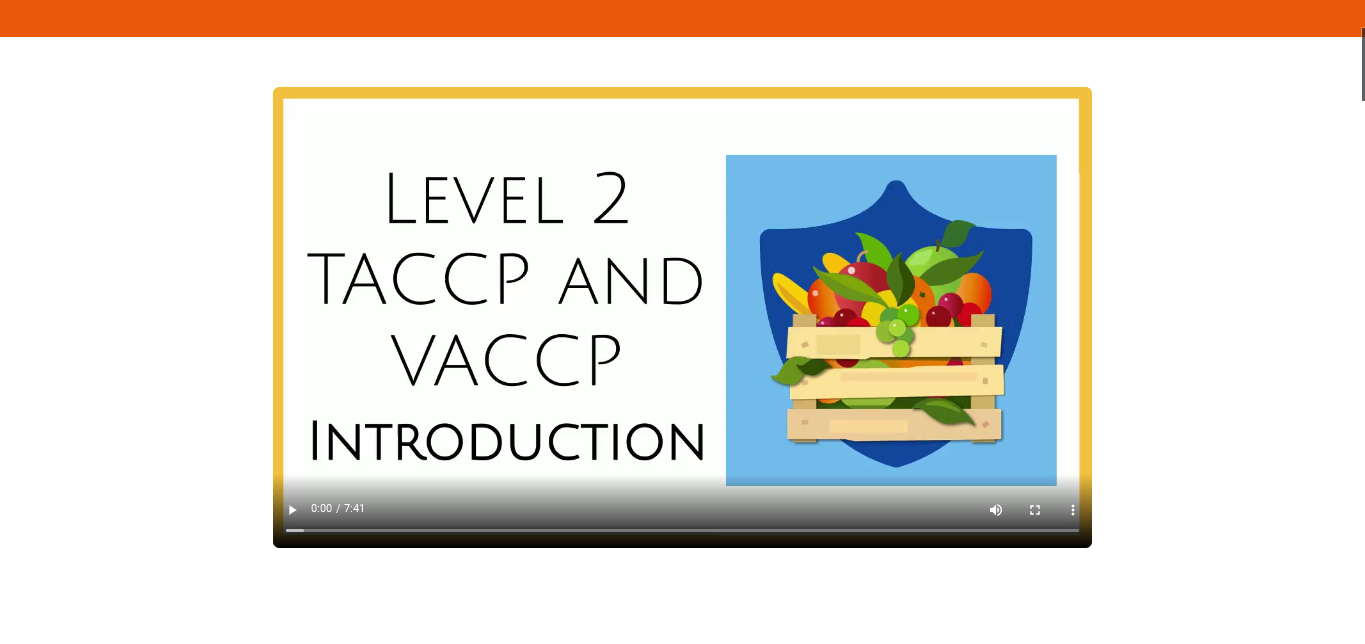 Level 2
TACCP and VACCP
Introduction

0:00 / 7:41